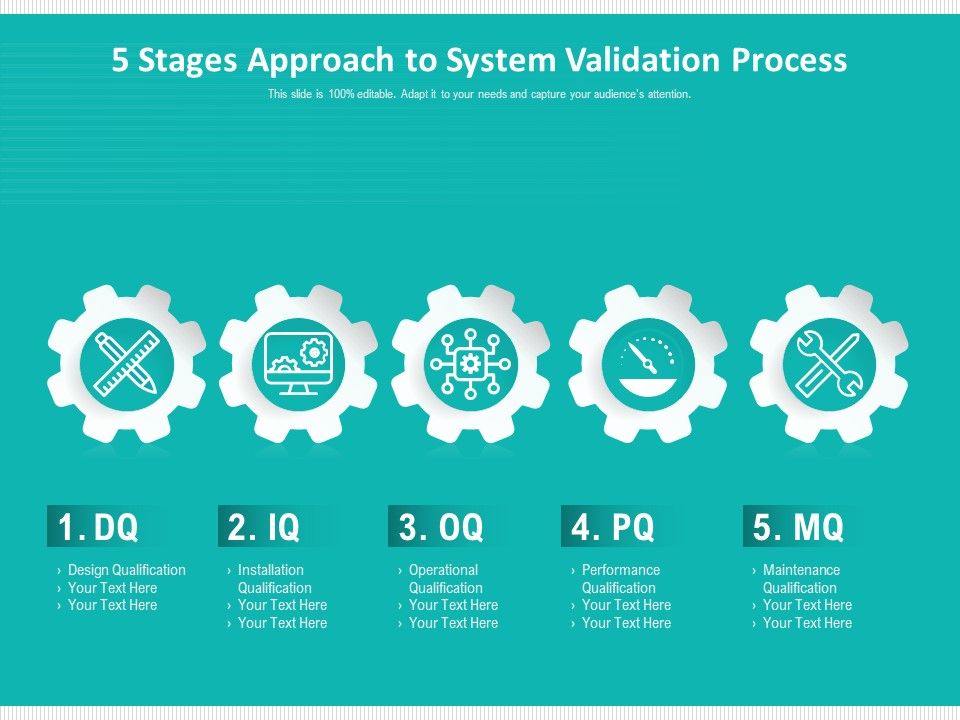 5 Stages Approach to System Validation Process

This slide is 100% editable. Adapt it to your needs and capture your audience's attention.

1. DQ

› Design Qualification
› Your Text Here
› Your Text Here

2. IQ

› Installation Qualification
› Your Text Here
› Your Text Here

3. OQ

› Operational Qualification
› Your Text Here
› Your Text Here

4. PQ

› Performance Qualification
› Your Text Here
› Your Text Here

5. MQ

› Maintenance Qualification
› Your Text Here
› Your Text Here